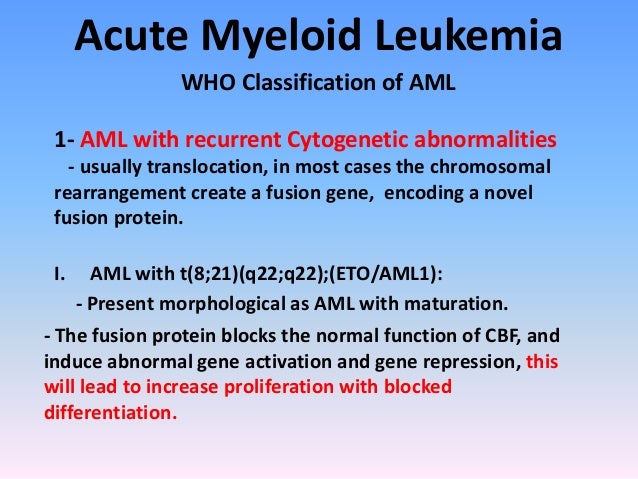 Acute Myeloid Leukemia

WHO Classification of AML

1- AML with recurrent Cytogenetic abnormalities
- usually translocation, in most cases the chromosomal rearrangement create a fusion gene, encoding a novel fusion protein.

I. AML with t(8;21)(q22;q22);(ETO/AML1):
- Present morphological as AML with maturation.
- The fusion protein blocks the normal function of CBF, and induce abnormal gene activation and gene repression, this will lead to increase proliferation with blocked differentiation.